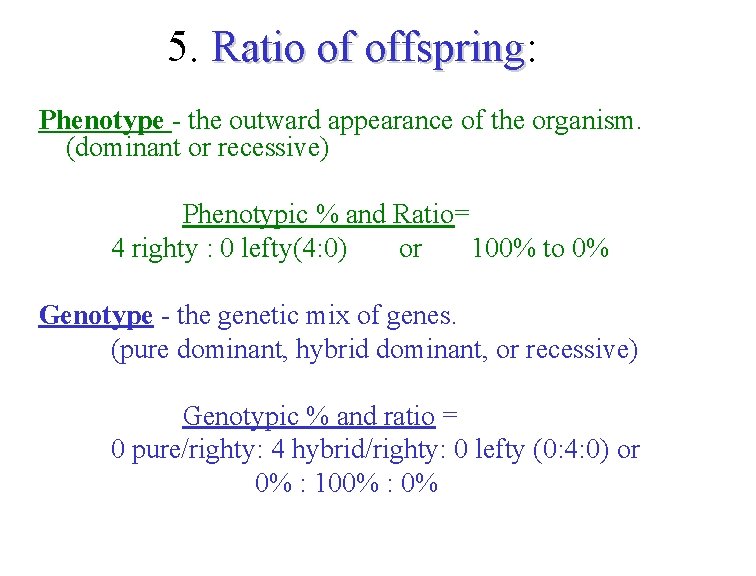 5. Ratio of offspring:

Phenotype - the outward appearance of the organism. (dominant or recessive)

Phenotypic % and Ratio=
4 righty : 0 lefty(4:0) or 100% to 0%

Genotype - the genetic mix of genes.
(pure dominant, hybrid dominant, or recessive)

Genotypic % and ratio =
0 pure/righty: 4 hybrid/righty: 0 lefty (0:4:0) or
0% : 100% : 0%